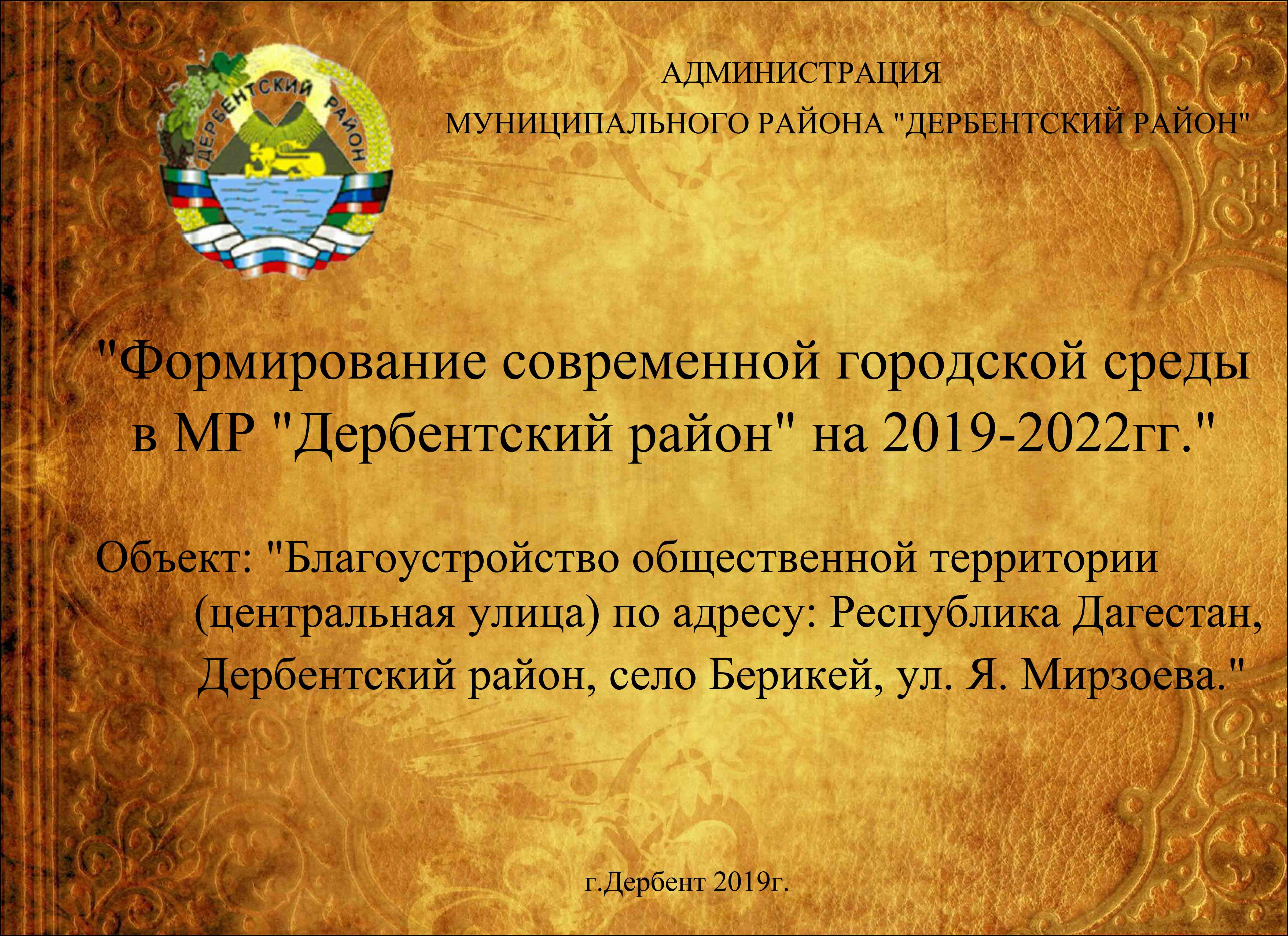 ДЕРБЕНТСКИЙ РАЙОН

АДМИНИСТРАЦИЯ

МУНИЦИПАЛЬНОГО РАЙОНА "ДЕРБЕНТСКИЙ РАЙОН"

"Формирование современной городской среды в МР "Дербентский район" на 2019-2022гг."

Объект: "Благоустройство общественной территории (центральная улица) по адресу: Республика Дагестан, Дербентский район, село Берикей, ул. Я. Мирзоева."

г.Дербент 2019г.